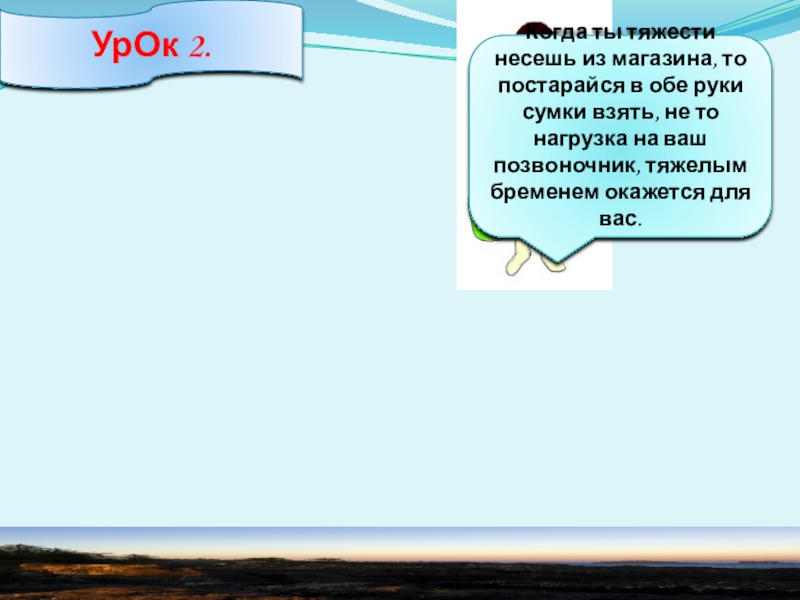 УрОк 2.

Когда ты тяжести несешь из магазина, то постарайся в обе руки сумки взять, не то нагрузка на ваш позвоночник, тяжелым бременем окажется для вас.